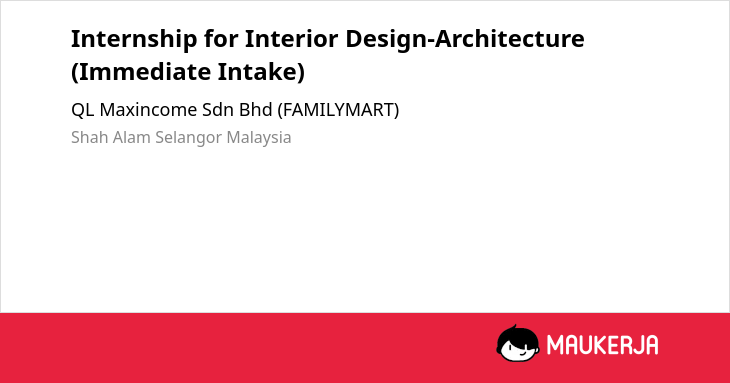 Internship for Interior Design-Architecture (Immediate Intake)

QL Maxincome Sdn Bhd (FAMILYMART)

Shah Alam Selangor Malaysia

MAUKERJA